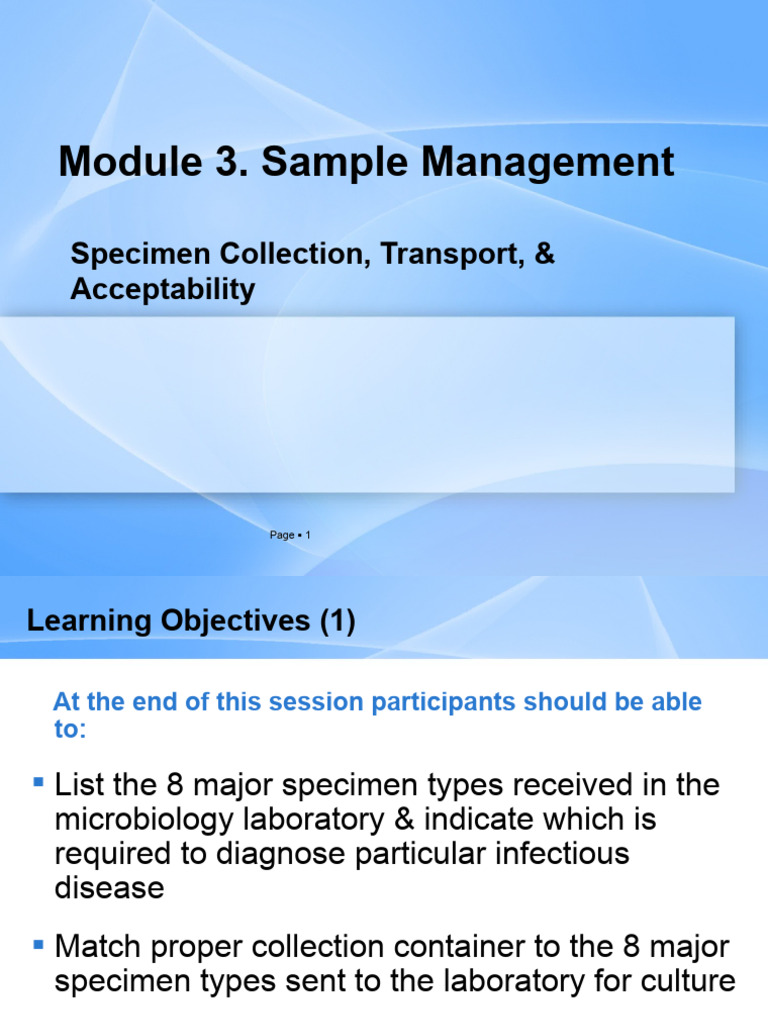 Module 3. Sample Management

Specimen Collection, Transport, & Acceptability

Page ▪ 1

Learning Objectives (1)

At the end of this session participants should be able to:

▪ List the 8 major specimen types received in the microbiology laboratory & indicate which is required to diagnose particular infectious disease

▪ Match proper collection container to the 8 major specimen types sent to the laboratory for culture